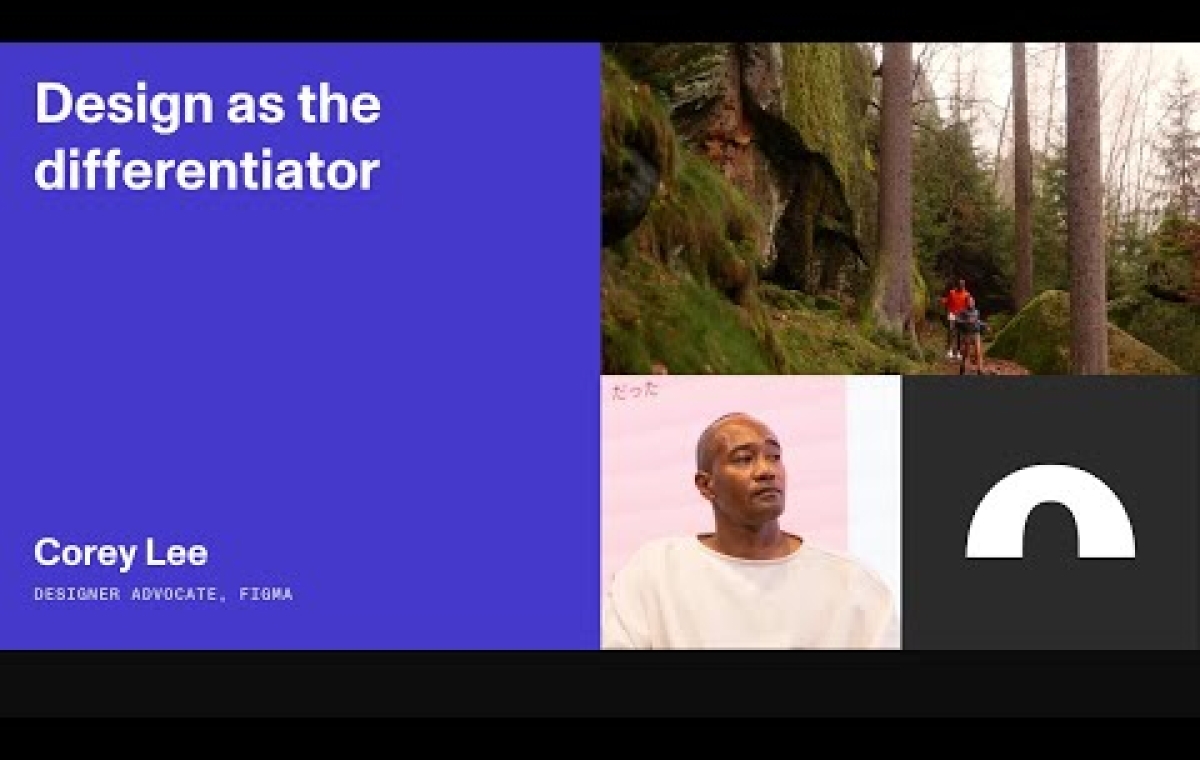 Design as the differentiator

Corey Lee

DESIGNER ADVOCATE, FIGMA

だった